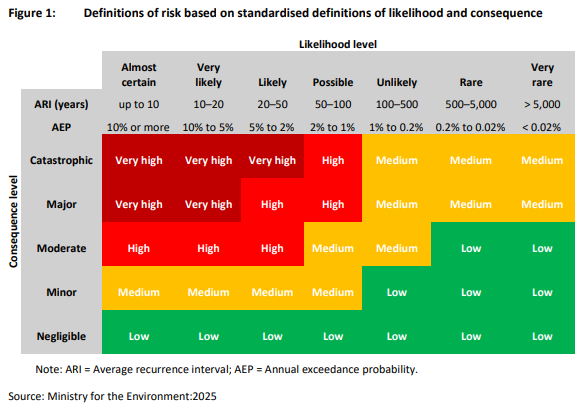 Figure 1: Definitions of risk based on standardised definitions of likelihood and consequence

Likelihood level

Consequence level

| | Almost certain | Very likely | Likely | Possible | Unlikely | Rare | Very rare |
|---|---|---|---|---|---|---|---|
| ARI (years) | up to 10 | 10–20 | 20–50 | 50–100 | 100–500 | 500–5,000 | > 5,000 |
| AEP | 10% or more | 10% to 5% | 5% to 2% | 2% to 1% | 1% to 0.2% | 0.2% to 0.02% | < 0.02% |
| Catastrophic | Very high | Very high | Very high | High | Medium | Medium | Medium |
| Major | Very high | Very high | High | High | Medium | Medium | Medium |
| Moderate | High | High | High | Medium | Medium | Low | Low |
| Minor | Medium | Medium | Medium | Medium | Low | Low | Low |
| Negligible | Low | Low | Low | Low | Low | Low | Low |

Note: ARI = Average recurrence interval; AEP = Annual exceedance probability.

Source: Ministry for the Environment:2025